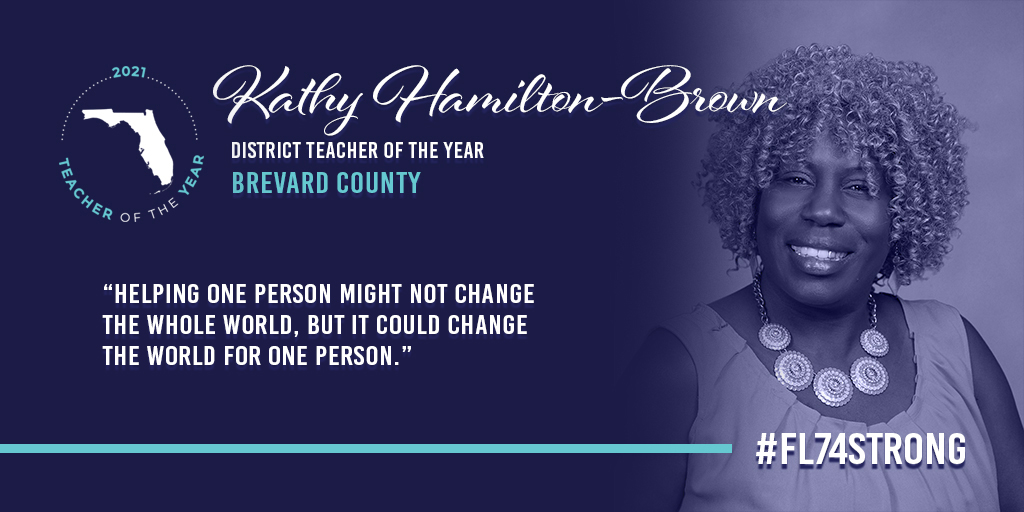 2021
TEACHER OF THE YEAR

Kathy Hamilton-Brown
DISTRICT TEACHER OF THE YEAR
BREVARD COUNTY

"HELPING ONE PERSON MIGHT NOT CHANGE THE WHOLE WORLD, BUT IT COULD CHANGE THE WORLD FOR ONE PERSON."

#FL74STRONG